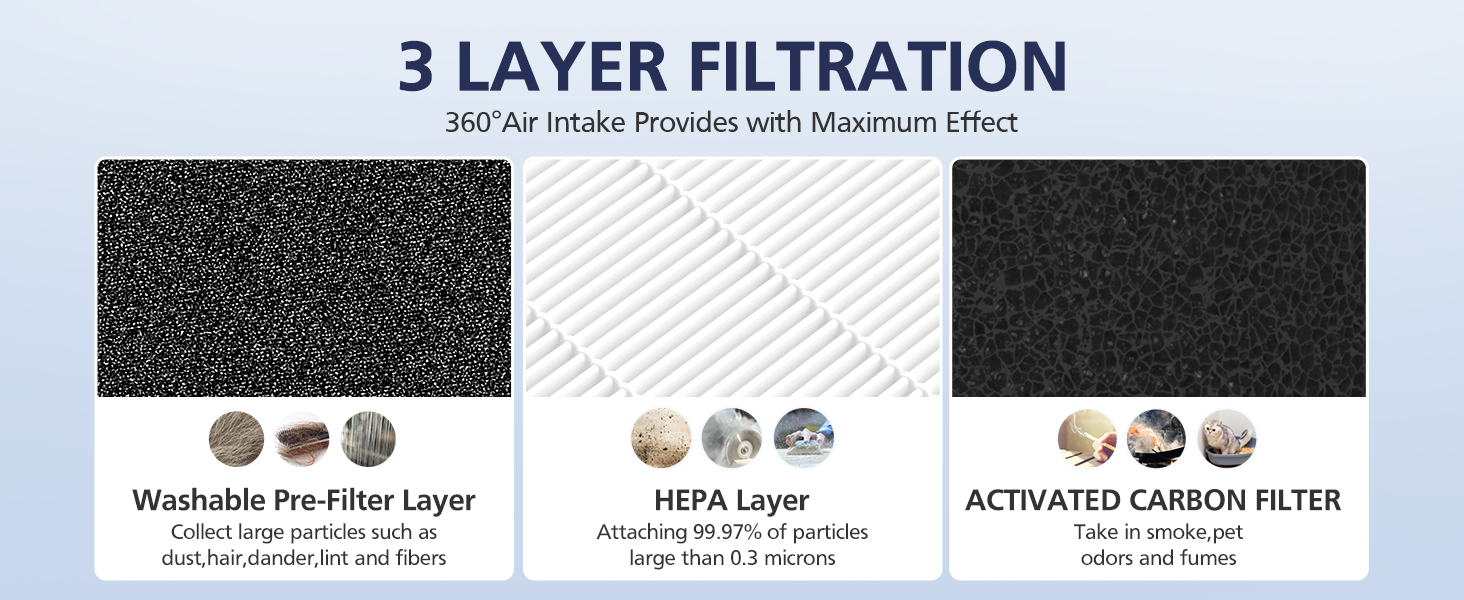 3 LAYER FILTRATION

360°Air Intake Provides with Maximum Effect

Washable Pre-Filter Layer

Collect large particles such as dust,hair,dander,lint and fibers

HEPA Layer

Attaching 99.97% of particles large than 0.3 microns

ACTIVATED CARBON FILTER

Take in smoke,pet odors and fumes